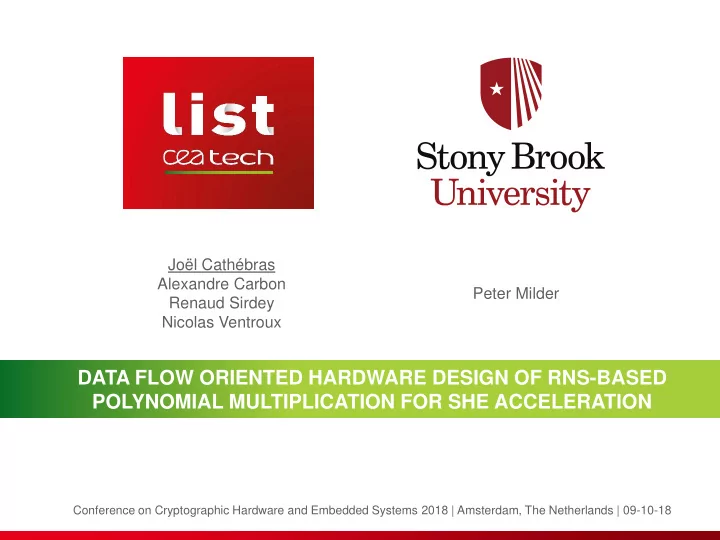 list
cea tech

Stony Brook University

Joël Cathébras
Alexandre Carbon
Renaud Sirdey
Nicolas Ventroux

Peter Milder

DATA FLOW ORIENTED HARDWARE DESIGN OF RNS-BASED POLYNOMIAL MULTIPLICATION FOR SHE ACCELERATION

Conference on Cryptographic Hardware and Embedded Systems 2018 | Amsterdam, The Netherlands | 09-10-18